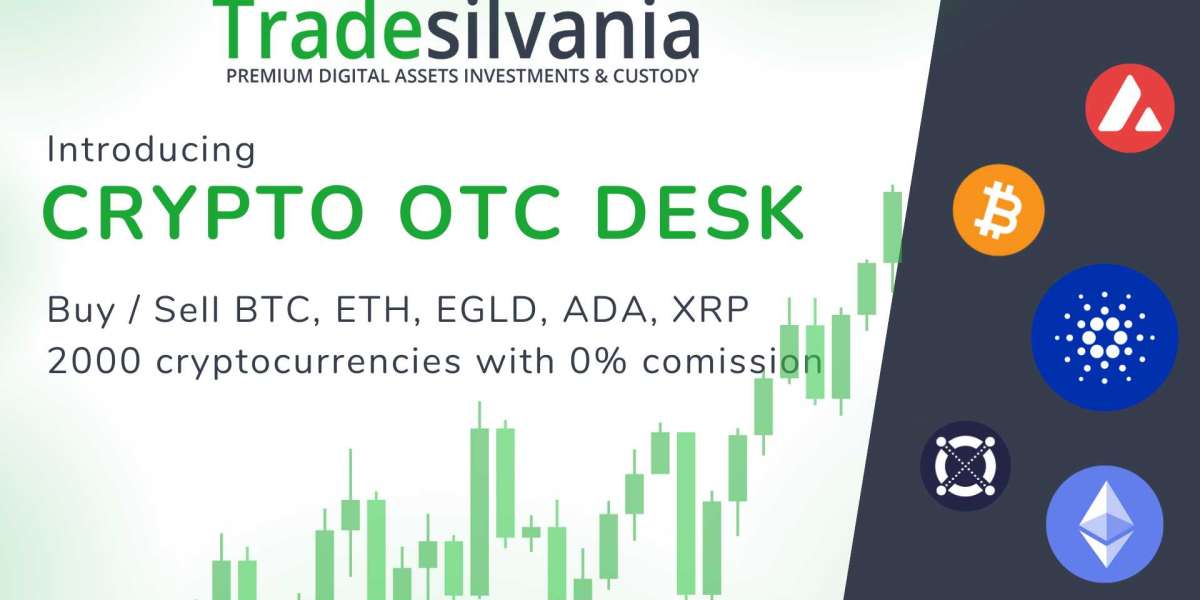 Tradesilvania
PREMIUM DIGITAL ASSETS INVESTMENTS & CUSTODY

Introducing
CRYPTO OTC DESK

Buy / Sell BTC, ETH, EGLD, ADA, XRP
2000 cryptocurrencies with 0% comission